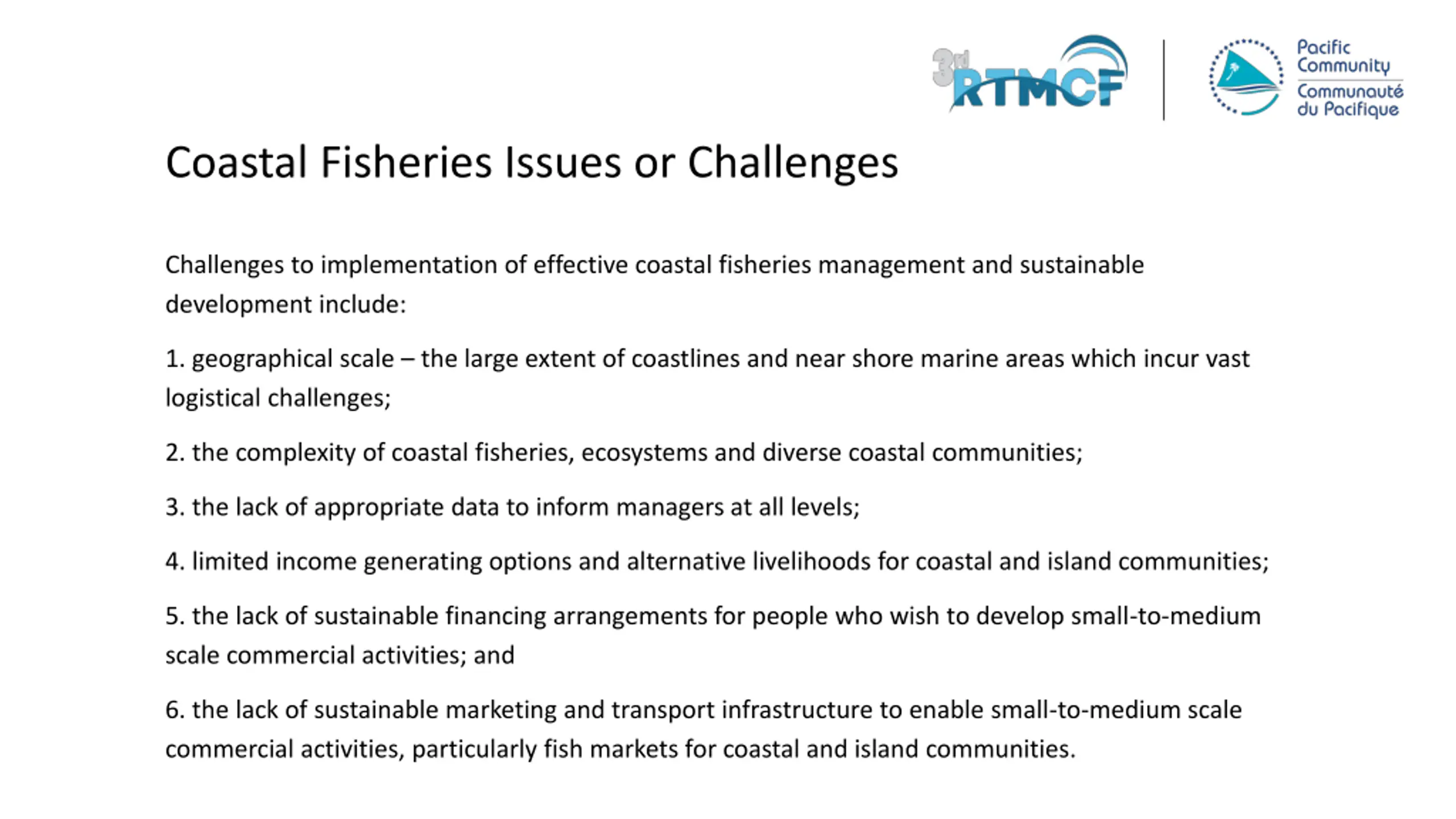 3rd RTMCF

Pacific Community
Communauté du Pacifique

Coastal Fisheries Issues or Challenges

Challenges to implementation of effective coastal fisheries management and sustainable development include:

1. geographical scale – the large extent of coastlines and near shore marine areas which incur vast logistical challenges;

2. the complexity of coastal fisheries, ecosystems and diverse coastal communities;

3. the lack of appropriate data to inform managers at all levels;

4. limited income generating options and alternative livelihoods for coastal and island communities;

5. the lack of sustainable financing arrangements for people who wish to develop small-to-medium scale commercial activities; and

6. the lack of sustainable marketing and transport infrastructure to enable small-to-medium scale commercial activities, particularly fish markets for coastal and island communities.